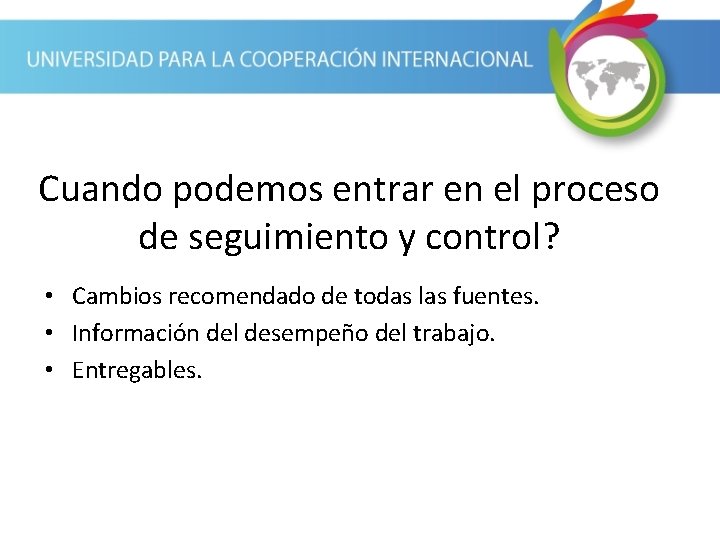 UNIVERSIDAD PARA LA COOPERACIÓN INTERNACIONAL

Cuando podemos entrar en el proceso de seguimiento y control?

• Cambios recomendado de todas las fuentes.
• Información del desempeño del trabajo.
• Entregables.